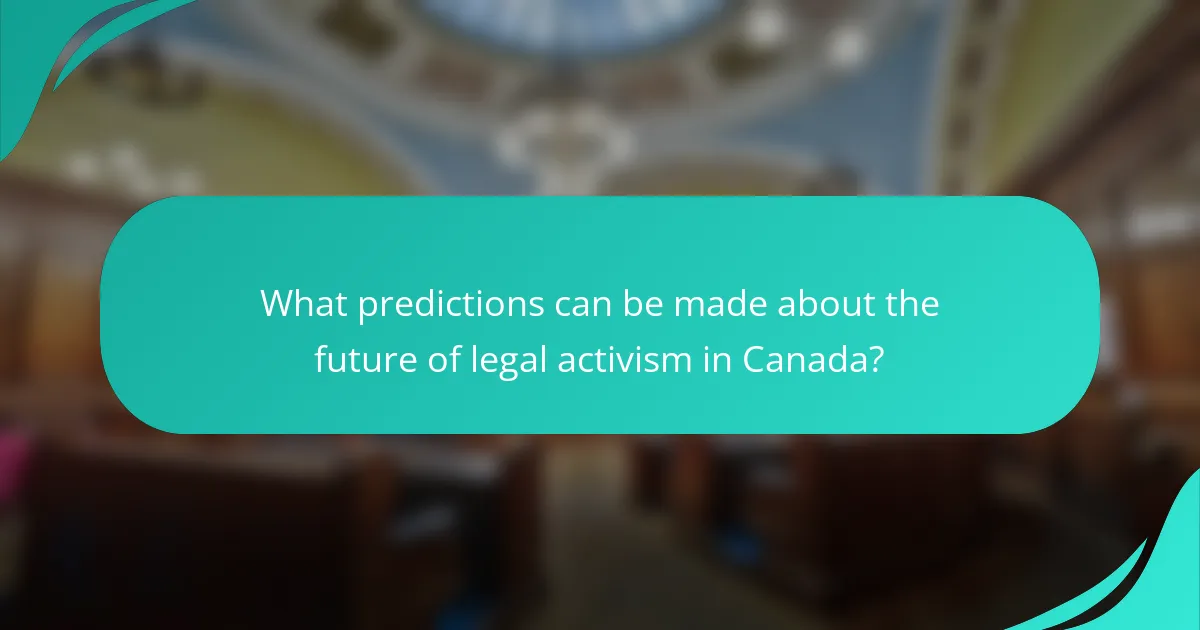 What predictions can be made about the future of legal activism in Canada?